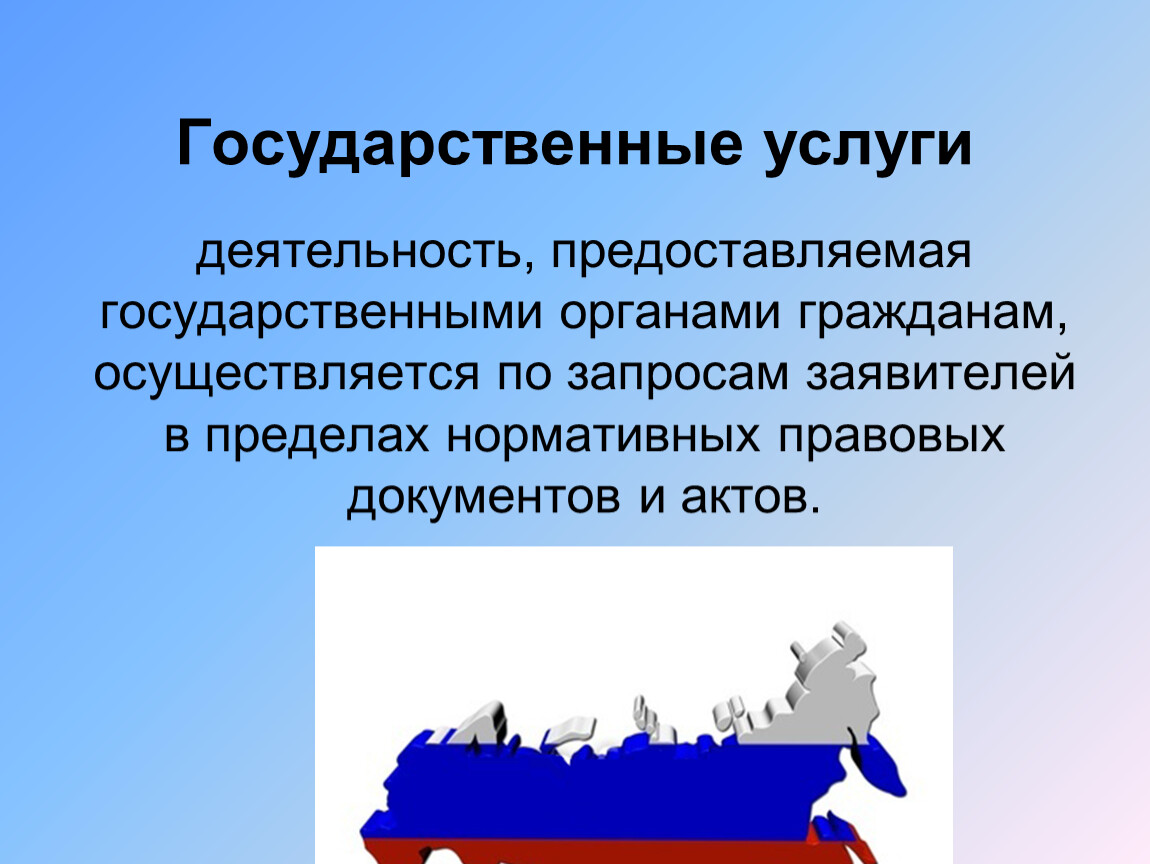 Государственные услуги

деятельность, предоставляемая государственными органами гражданам, осуществляется по запросам заявителей в пределах нормативных правовых документов и актов.